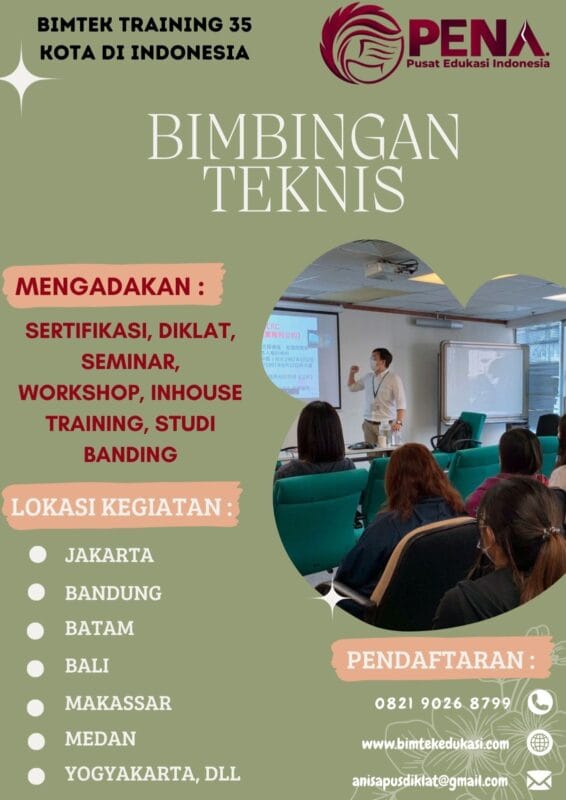 BIMTEK TRAINING 35 KOTA DI INDONESIA

PENA
Pusat Edukasi Indonesia

BIMBINGAN TEKNIS

MENGADAKAN :

SERTIFIKASI, DIKLAT, SEMINAR, WORKSHOP, INHOUSE TRAINING, STUDI BANDING

LOKASI KEGIATAN :

JAKARTA
BANDUNG
BATAM
BALI
MAKASSAR
MEDAN
YOGYAKARTA, DLL

PENDAFTARAN :

0821 9026 8799

www.bimtekedukasi.com

anisapusdiklat@gmail.com